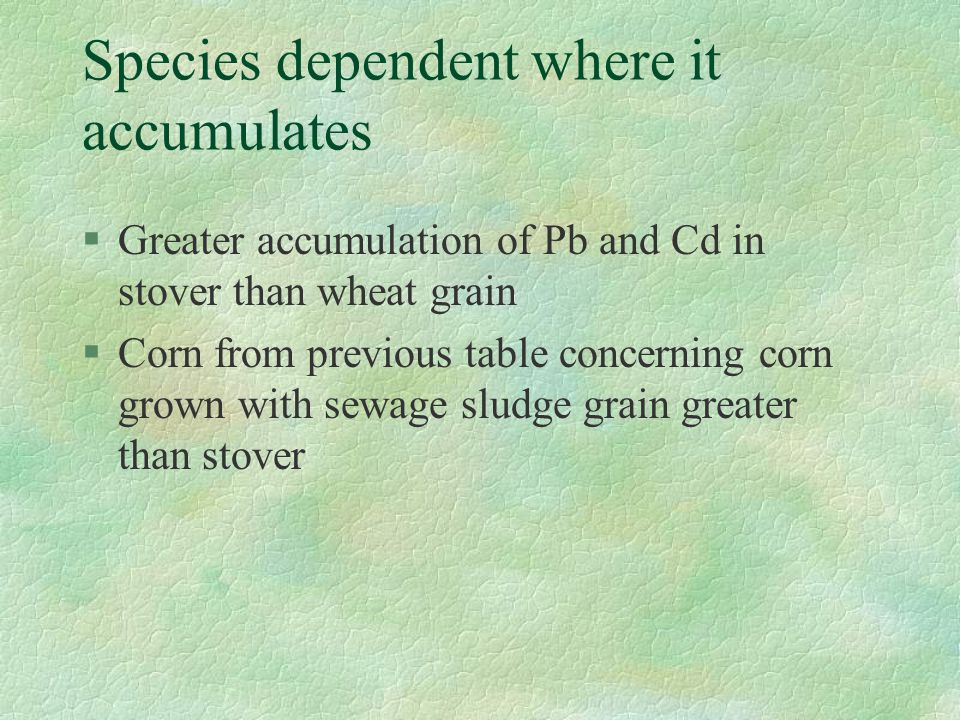 Species dependent where it accumulates

§ Greater accumulation of Pb and Cd in stover than wheat grain

§ Corn from previous table concerning corn grown with sewage sludge grain greater than stover